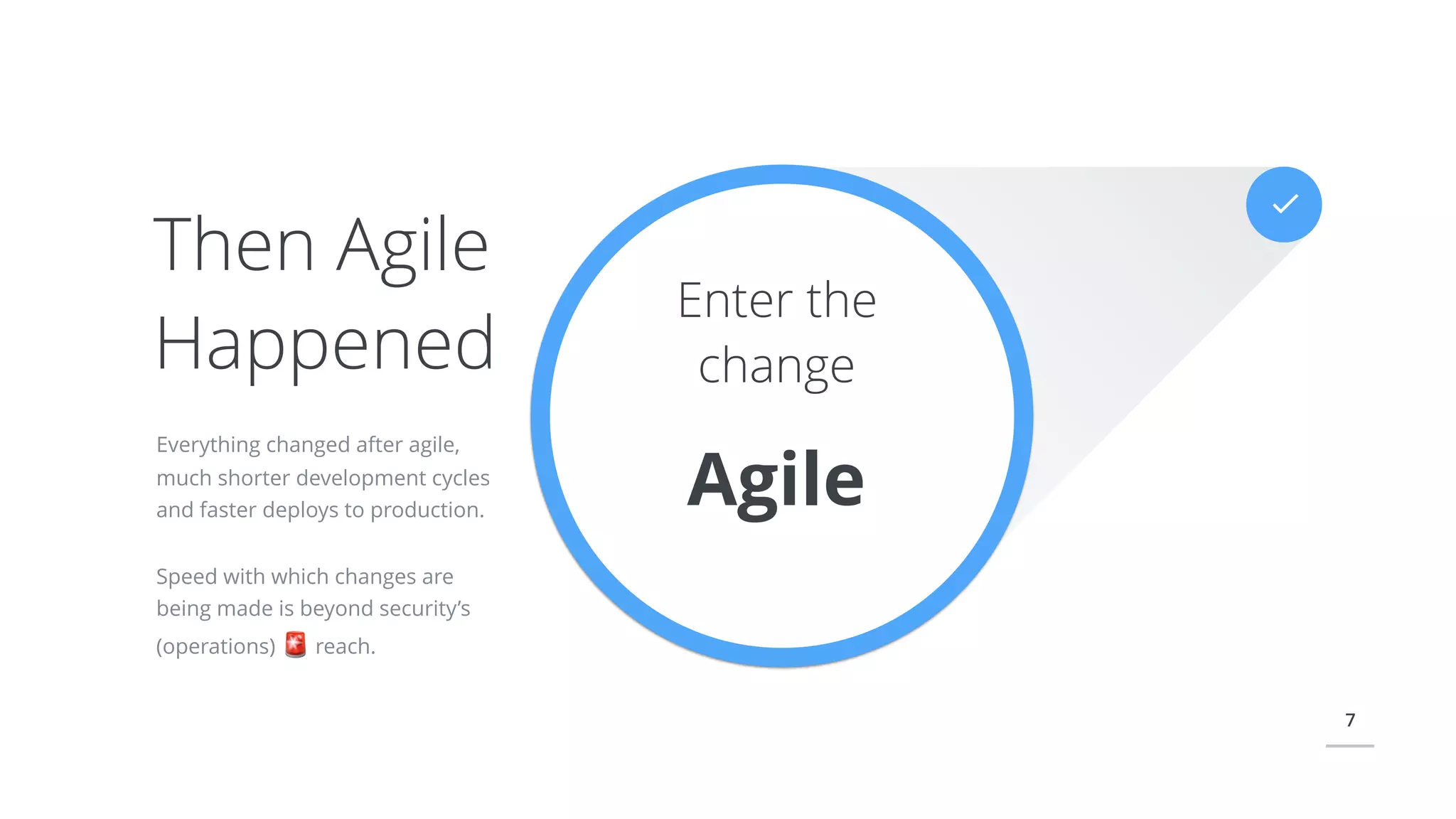 Then Agile Happened

Everything changed after agile, much shorter development cycles and faster deploys to production.

Speed with which changes are being made is beyond security's (operations) 🚨 reach.

Enter the change

Agile

7